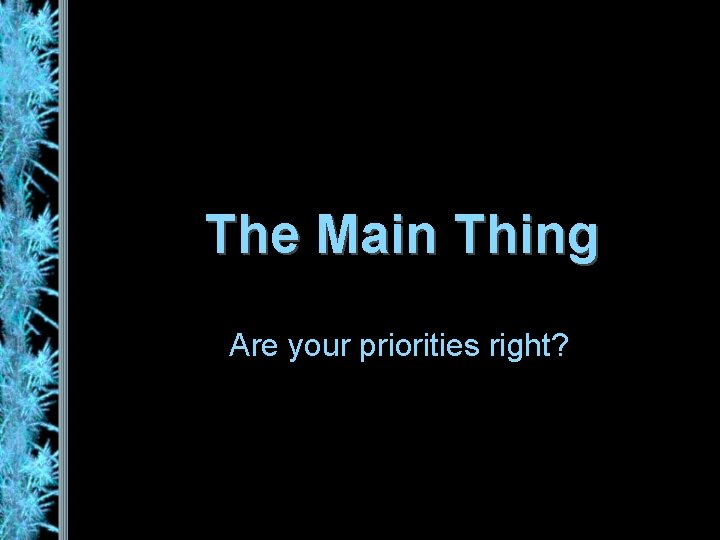 The Main Thing

Are your priorities right?